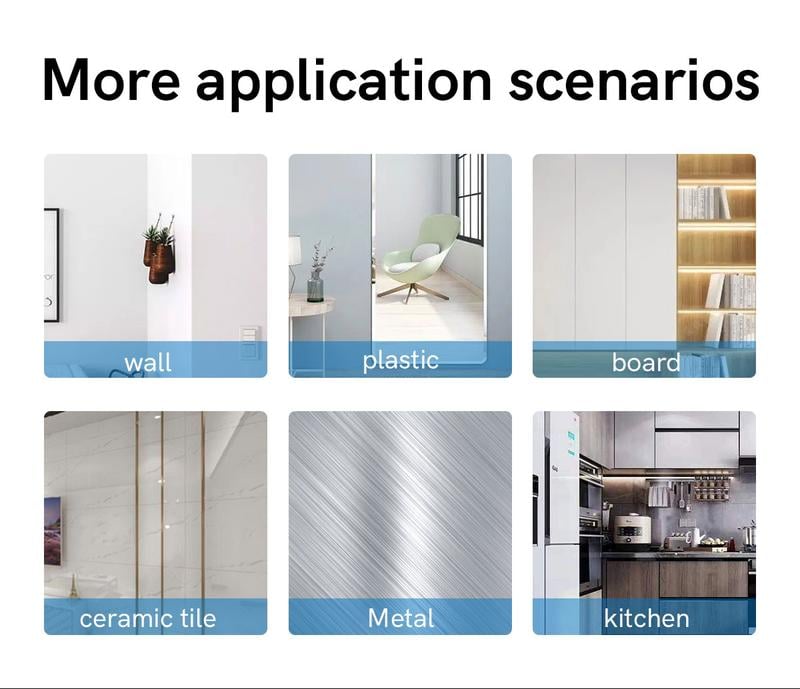 More application scenarios

wall

plastic

board

ceramic tile

Metal

kitchen